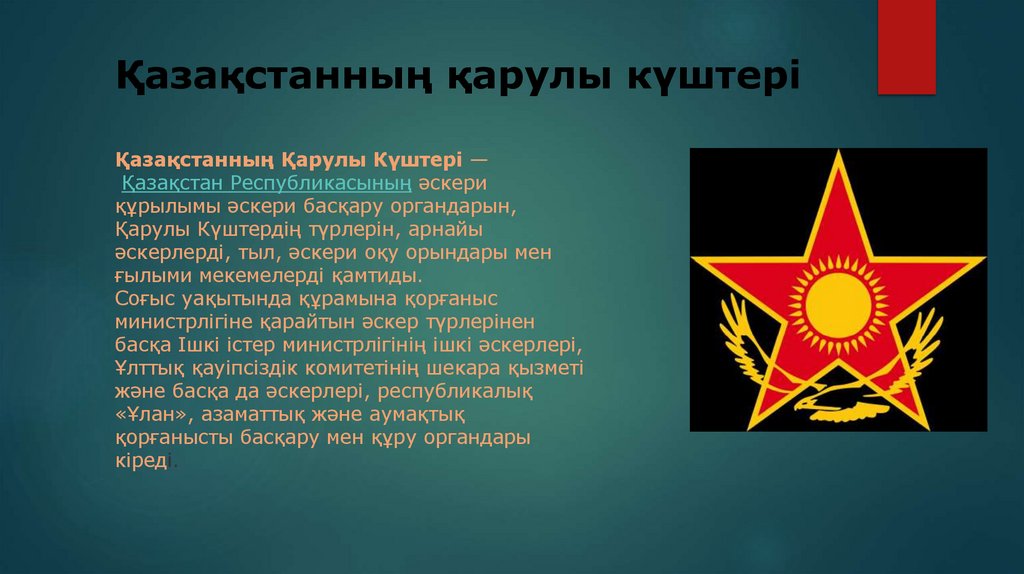 Қазақстанның қарулы күштері

Қазақстанның Қарулы Күштері — Қазақстан Республикасының әскери құрылымы әскери басқару органдарын, Қарулы Күштердің түрлерін, арнайы әскерлерді, тыл, әскери оқу орындары мен ғылыми мекемелерді қамтиды.
Соғыс уақытында құрамына қорғаныс министрлігіне қарайтын әскер түрлерінен басқа Ішкі істер министрлігінің ішкі әскерлері, Ұлттық қауіпсіздік комитетінің шекара қызметі және басқа да әскерлері, республикалық «Ұлан», азаматтық және аумақтық қорғанысты басқару мен құру органдары кіреді.